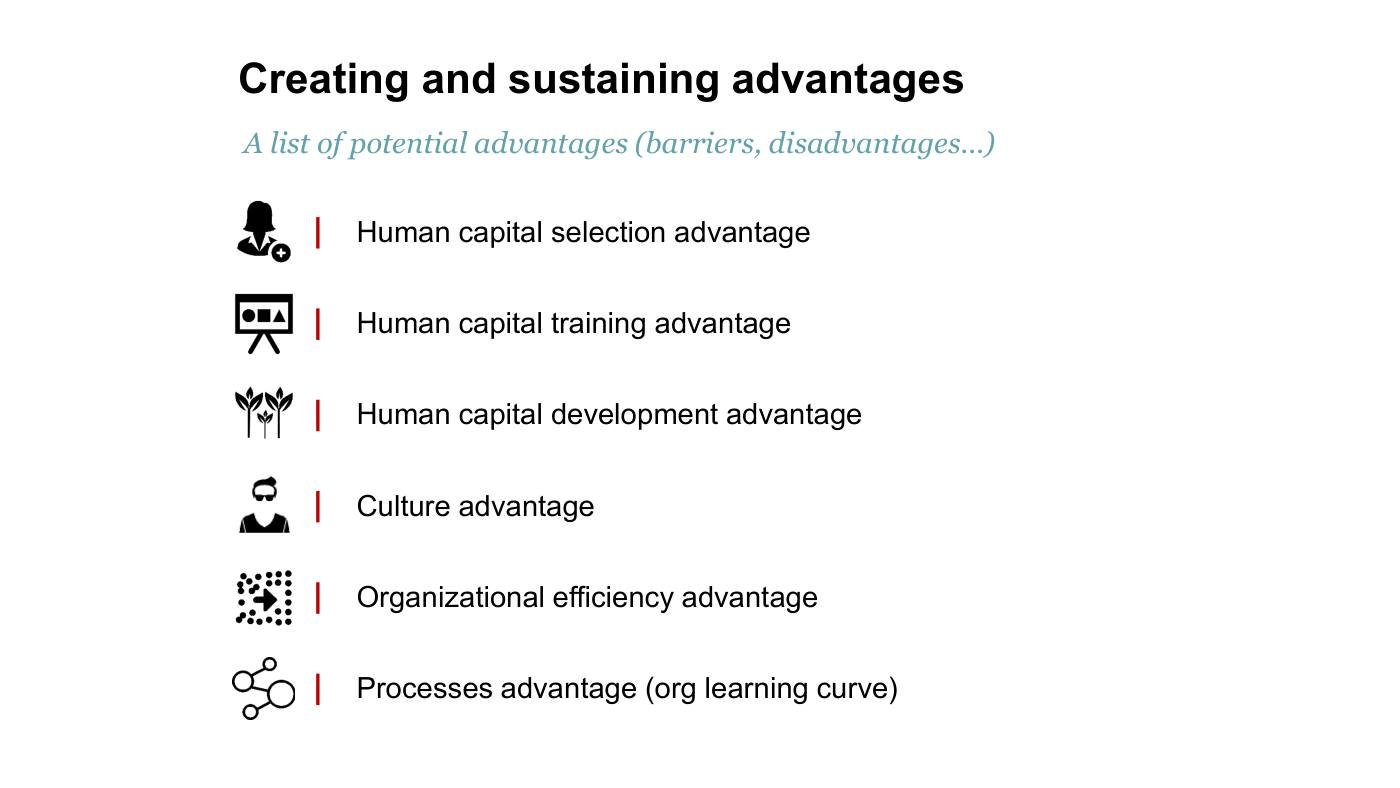 Creating and sustaining advantages

A list of potential advantages (barriers, disadvantages...)

Human capital selection advantage

Human capital training advantage

Human capital development advantage

Culture advantage

Organizational efficiency advantage

Processes advantage (org learning curve)